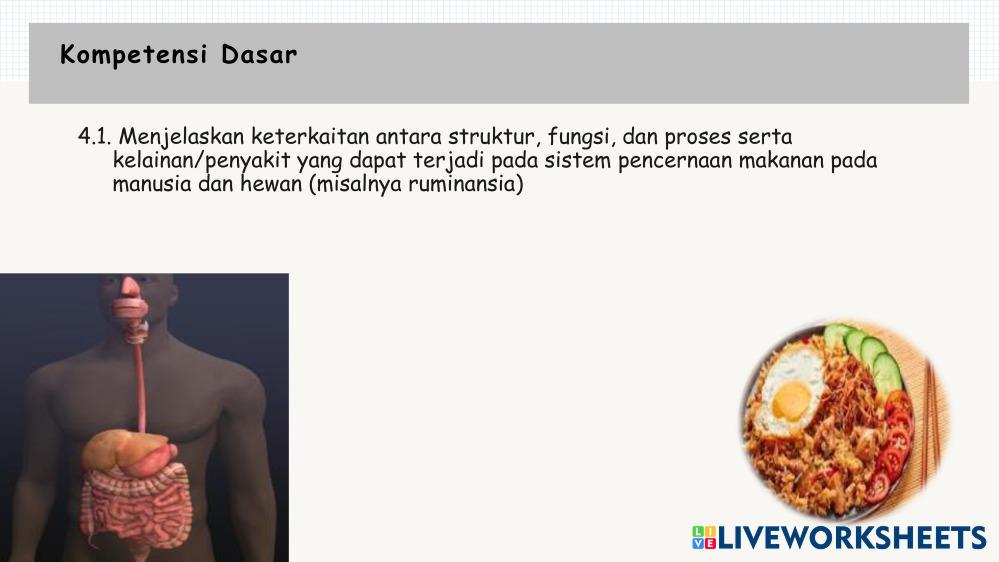 Kompetensi Dasar

4.1. Menjelaskan keterkaitan antara struktur, fungsi, dan proses serta kelainan/penyakit yang dapat terjadi pada sistem pencernaan makanan pada manusia dan hewan (misalnya ruminansia)

LIVEWORKSHEETS